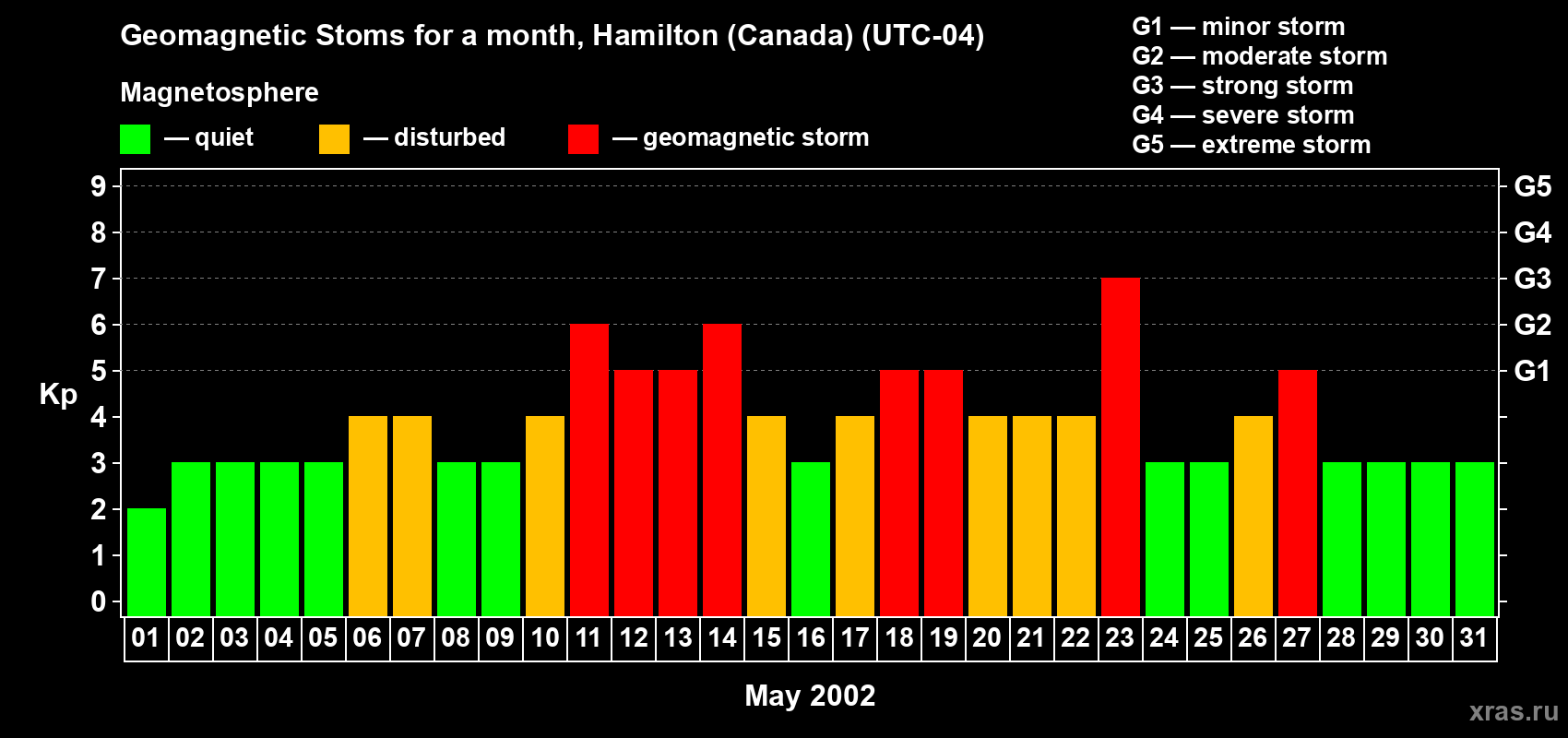 Geomagnetic Stoms for a month, Hamilton (Canada) (UTC-04)

Magnetosphere

— quiet — disturbed — geomagnetic storm

G1 — minor storm
G2 — moderate storm
G3 — strong storm
G4 — severe storm
G5 — extreme storm

Kp

9
8
7
6
5
4
3
2
1
0

G5
G4
G3
G2
G1

01 02 03 04 05 06 07 08 09 10 11 12 13 14 15 16 17 18 19 20 21 22 23 24 25 26 27 28 29 30 31

May 2002

xras.ru